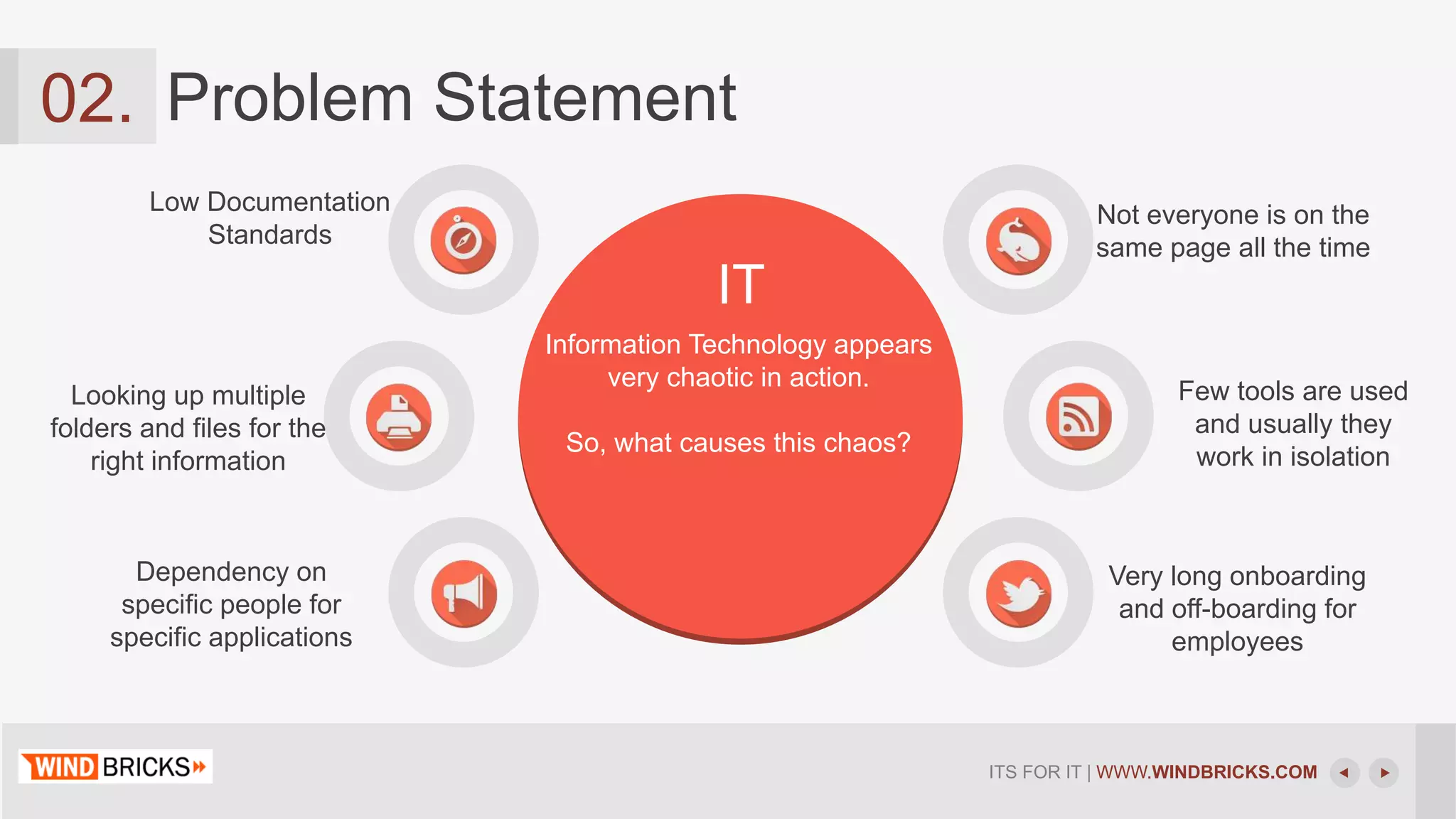 02. Problem Statement

Low Documentation Standards

Looking up multiple folders and files for the right information

Dependency on specific people for specific applications

IT

Information Technology appears very chaotic in action.

So, what causes this chaos?

Not everyone is on the same page all the time

Few tools are used and usually they work in isolation

Very long onboarding and off-boarding for employees

WIND BRICKS

ITS FOR IT | WWW.WINDBRICKS.COM